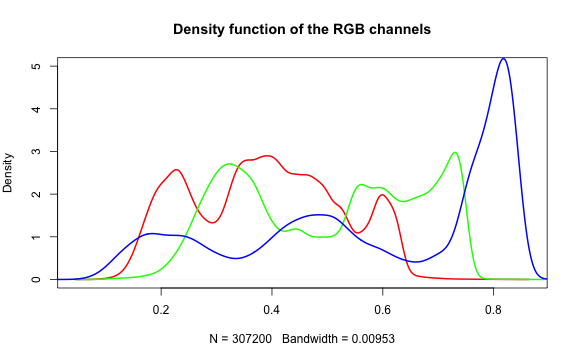 Density function of the RGB channels

Density

5
4
3
2
1
0

0.2
0.4
0.6
0.8

N = 307200 Bandwidth = 0.00953